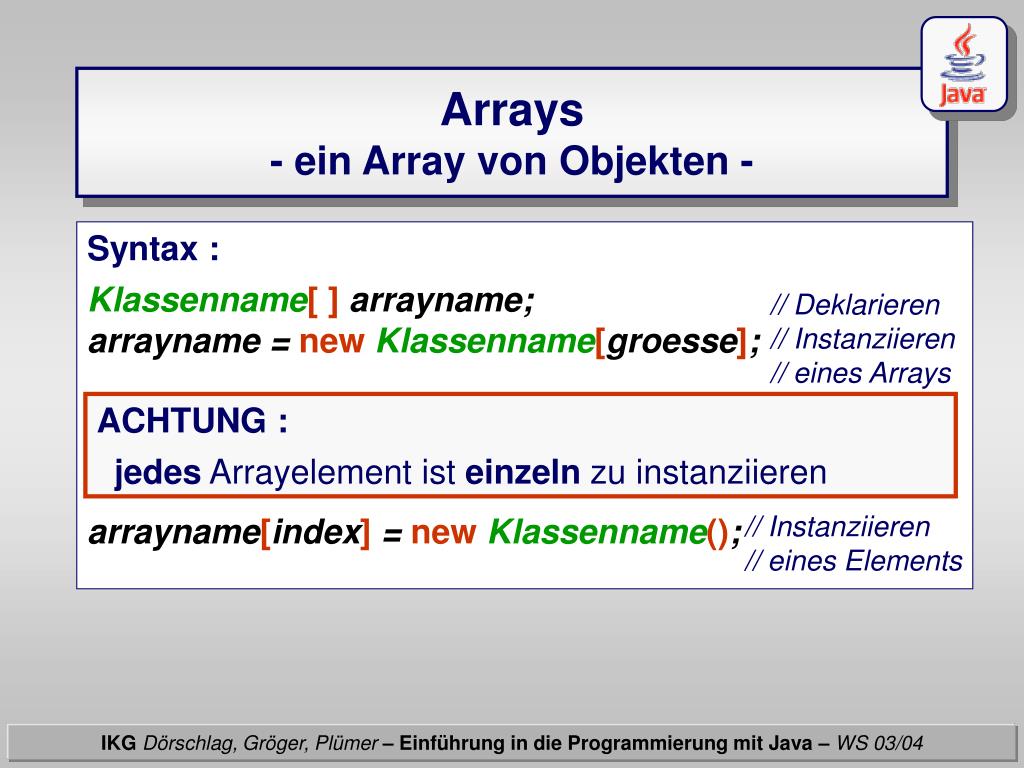 Java

Arrays
- ein Array von Objekten -

Syntax :

Klassenname[ ] arrayname; // Deklarieren
arrayname = new Klassenname[groesse]; // Instanziieren // eines Arrays

ACHTUNG :

jedes Arrayelement ist einzeln zu instanziieren

arrayname[index] = new Klassenname(); // Instanziieren // eines Elements

IKG Dörschlag, Gröger, Plümer – Einführung in die Programmierung mit Java – WS 03/04